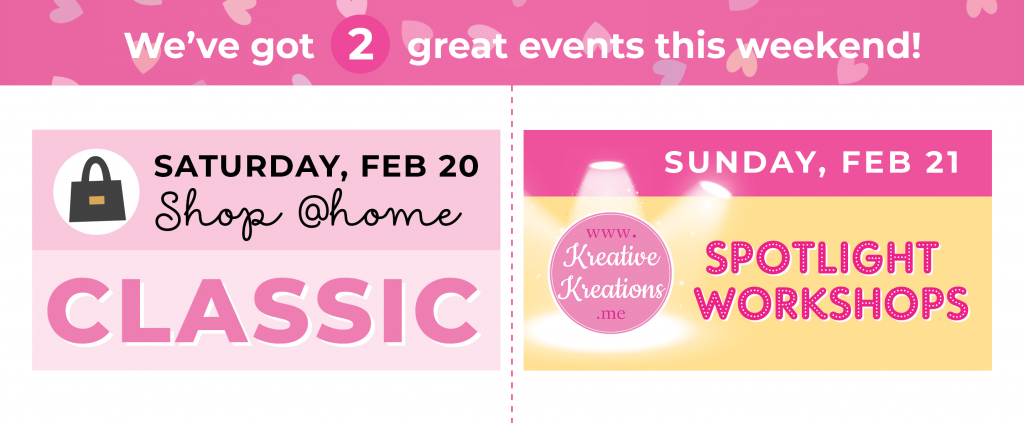 We've got 2 great events this weekend!

SATURDAY, FEB 20
Shop @home
CLASSIC

SUNDAY, FEB 21
www.
Kreative
Kreations
.me
SPOTLIGHT
WORKSHOPS